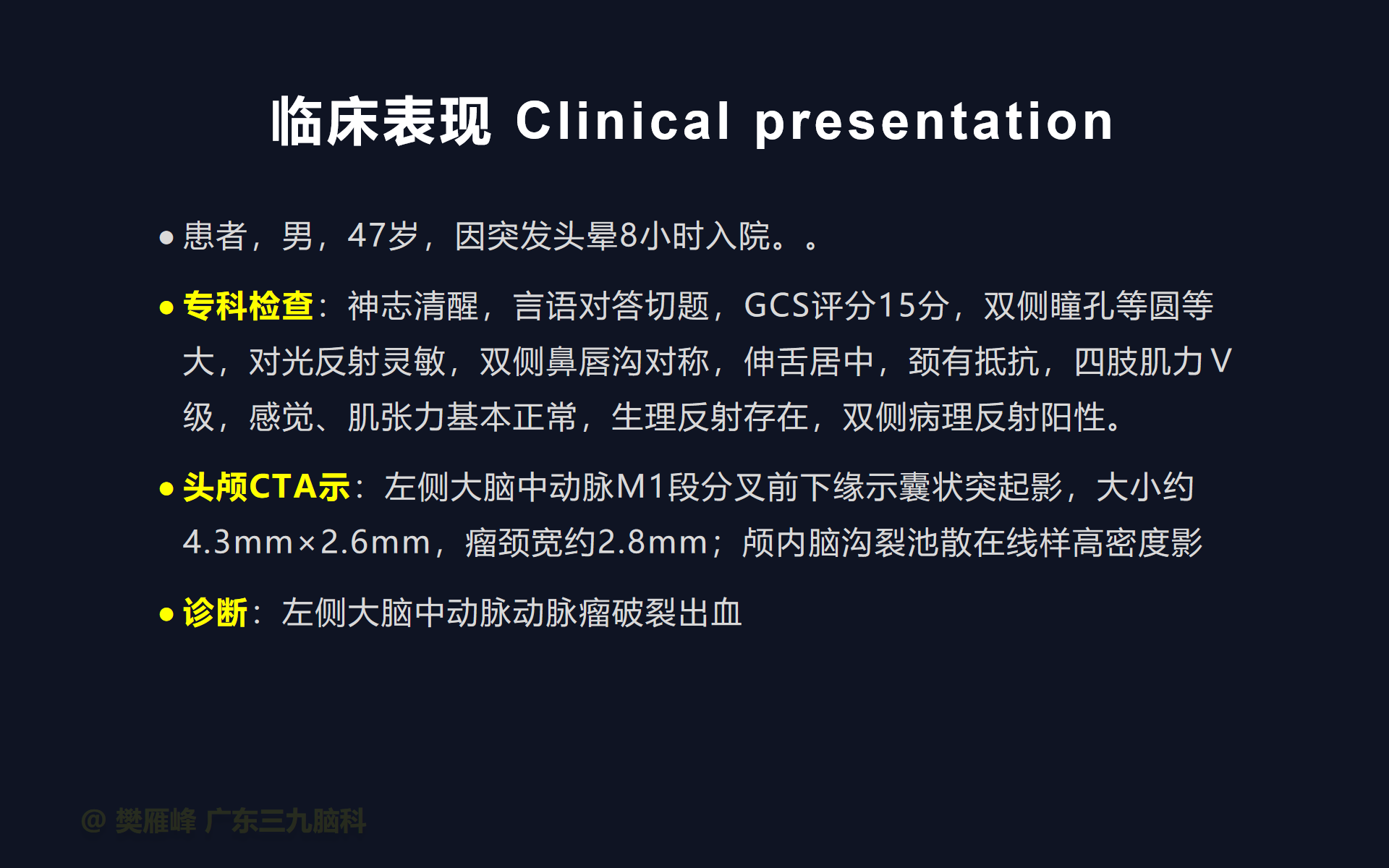 临床表现 Clinical presentation

• 患者，男，47岁，因突发头晕8小时入院。。

• 专科检查：神志清醒，言语对答切题，GCS评分15分，双侧瞳孔等圆等大，对光反射灵敏，双侧鼻唇沟对称，伸舌居中，颈有抵抗，四肢肌力V级，感觉、肌张力基本正常，生理反射存在，双侧病理反射阳性。

• 头颅CTA示：左侧大脑中动脉M1段分叉前下缘示囊状突起影，大小约4.3mm×2.6mm，瘤颈宽约2.8mm；颅内脑沟裂池散在线样高密度影

• 诊断：左侧大脑中动脉动脉瘤破裂出血

@ 樊雁峰 广东三九脑科